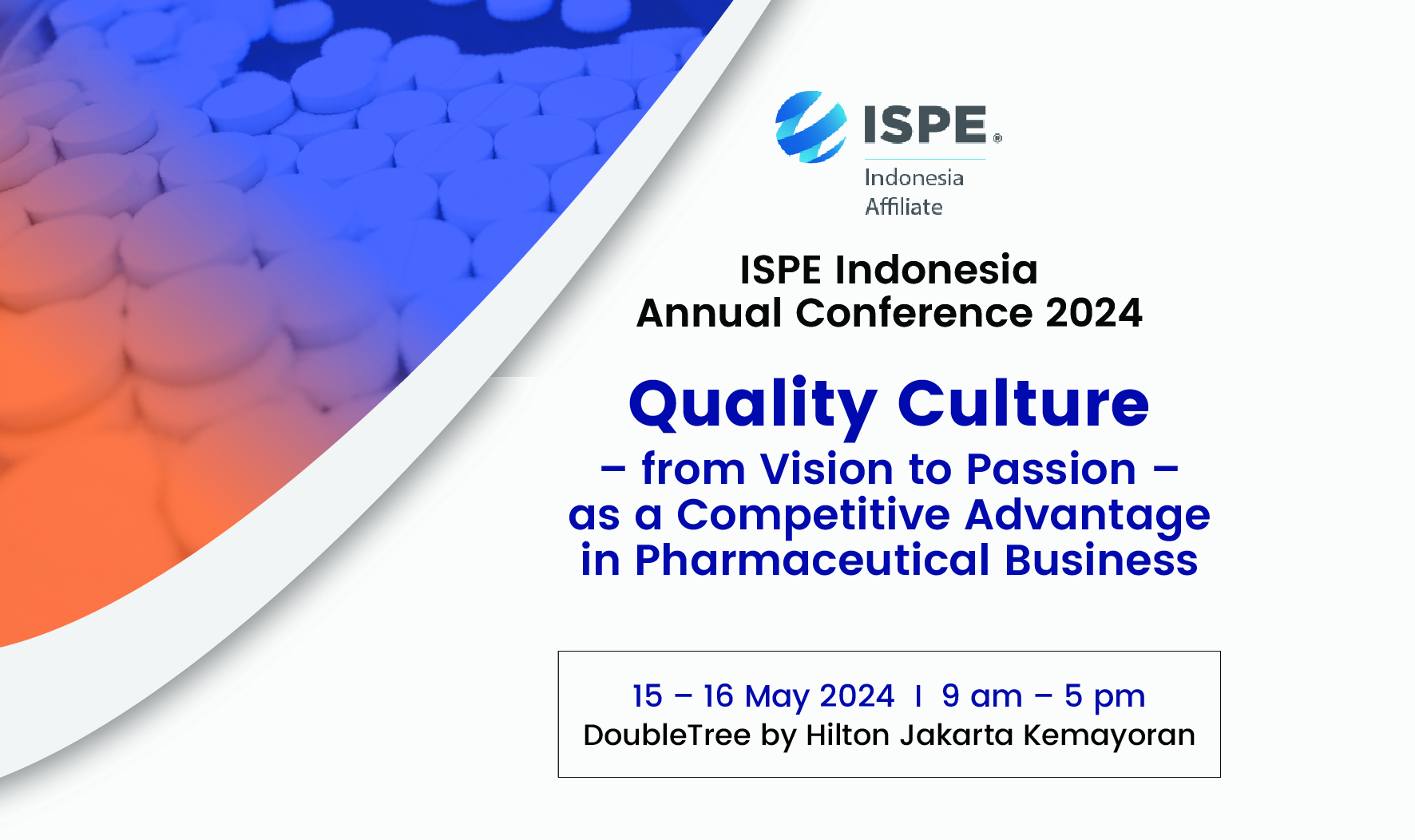 ISPE®
Indonesia
Affiliate

ISPE Indonesia
Annual Conference 2024

Quality Culture
– from Vision to Passion –
as a Competitive Advantage
in Pharmaceutical Business

15 – 16 May 2024 I 9 am – 5 pm
DoubleTree by Hilton Jakarta Kemayoran